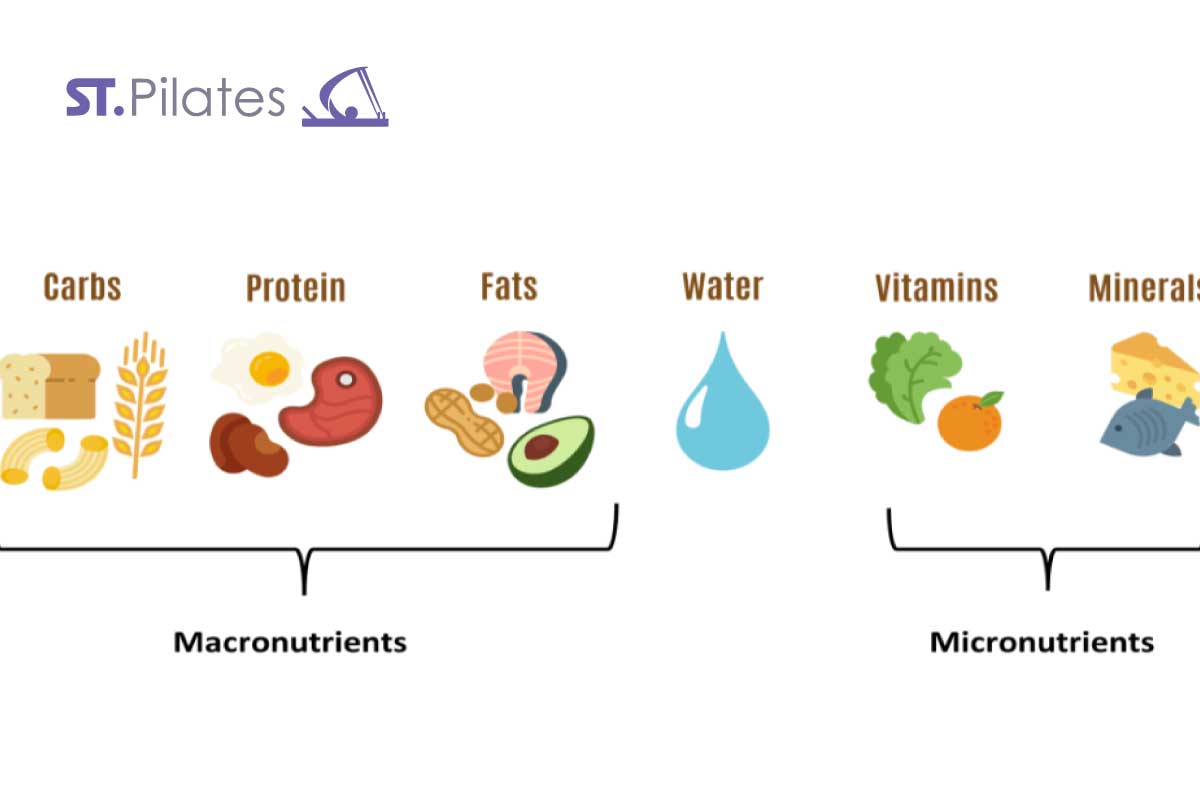 ST.Pilates

Carbs Protein Fats Water Vitamins Minerals

Macronutrients

Micronutrients